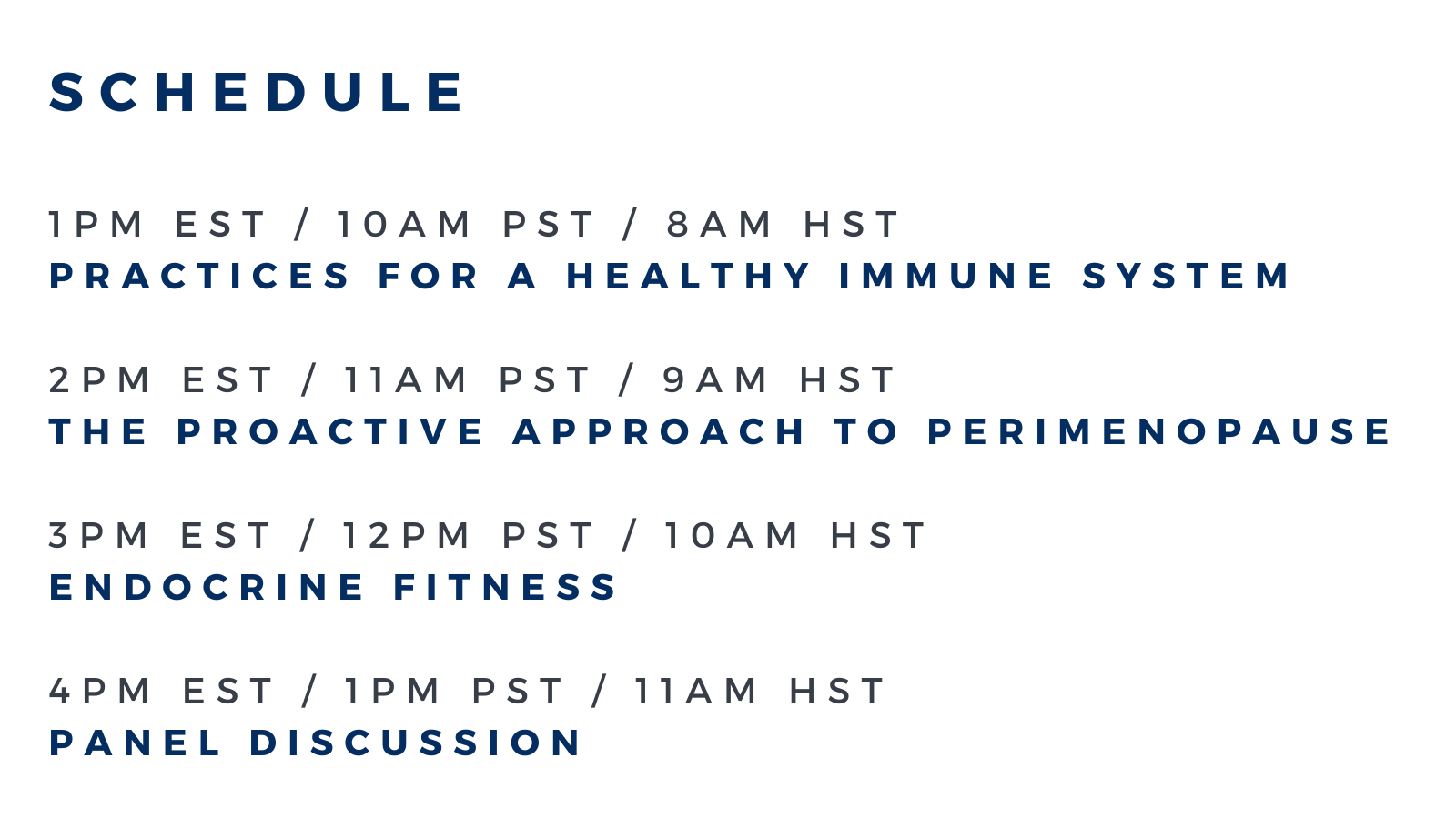 SCHEDULE

1PM EST / 10AM PST / 8AM HST
PRACTICES FOR A HEALTHY IMMUNE SYSTEM

2PM EST / 11AM PST / 9AM HST
THE PROACTIVE APPROACH TO PERIMENOPAUSE

3PM EST / 12PM PST / 10AM HST
ENDOCRINE FITNESS

4PM EST / 1PM PST / 11AM HST
PANEL DISCUSSION